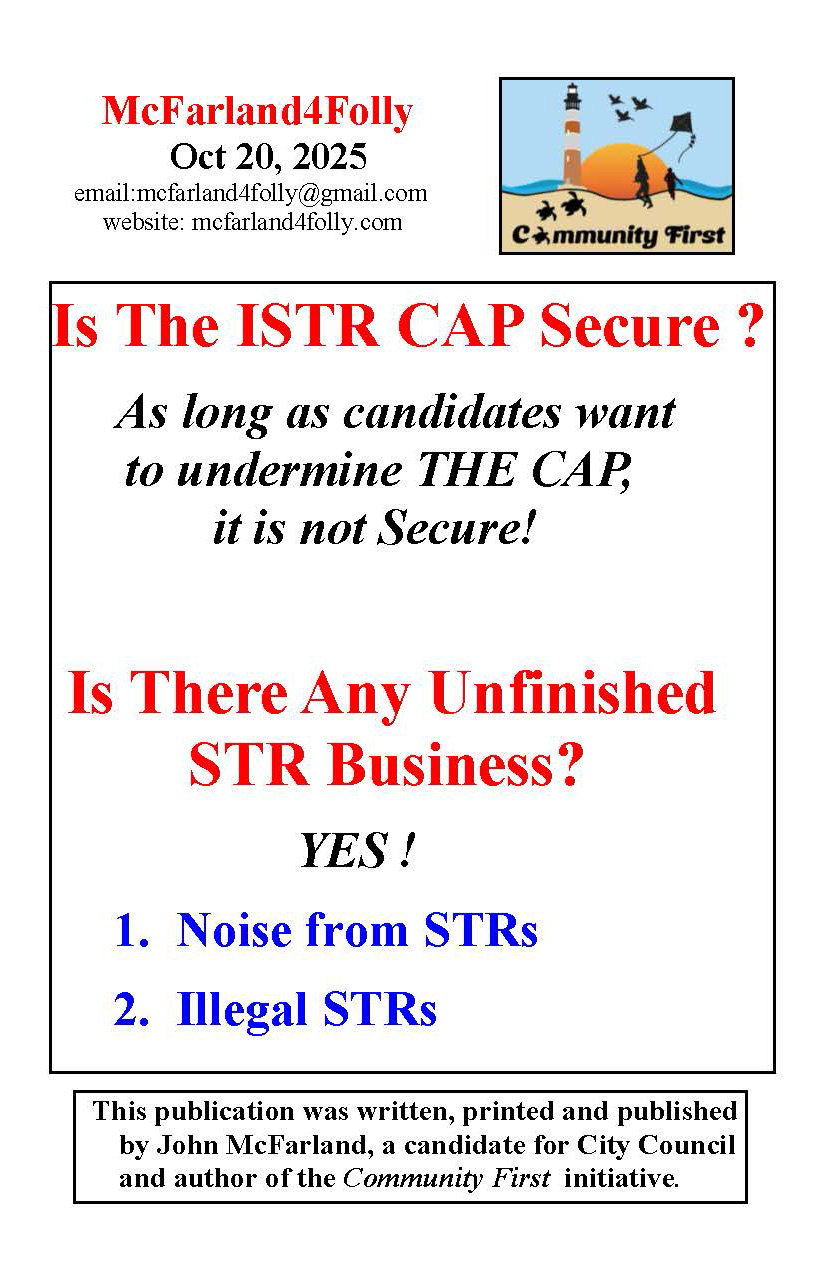 McFarland4Folly
Oct 20, 2025
email:mcfarland4folly@gmail.com
website: mcfarland4folly.com

Community First

Is The ISTR CAP Secure ?

As long as candidates want to undermine THE CAP, it is not Secure!

Is There Any Unfinished STR Business?

YES !

1. Noise from STRs

2. Illegal STRs

This publication was written, printed and published by John McFarland, a candidate for City Council and author of the Community First initiative.